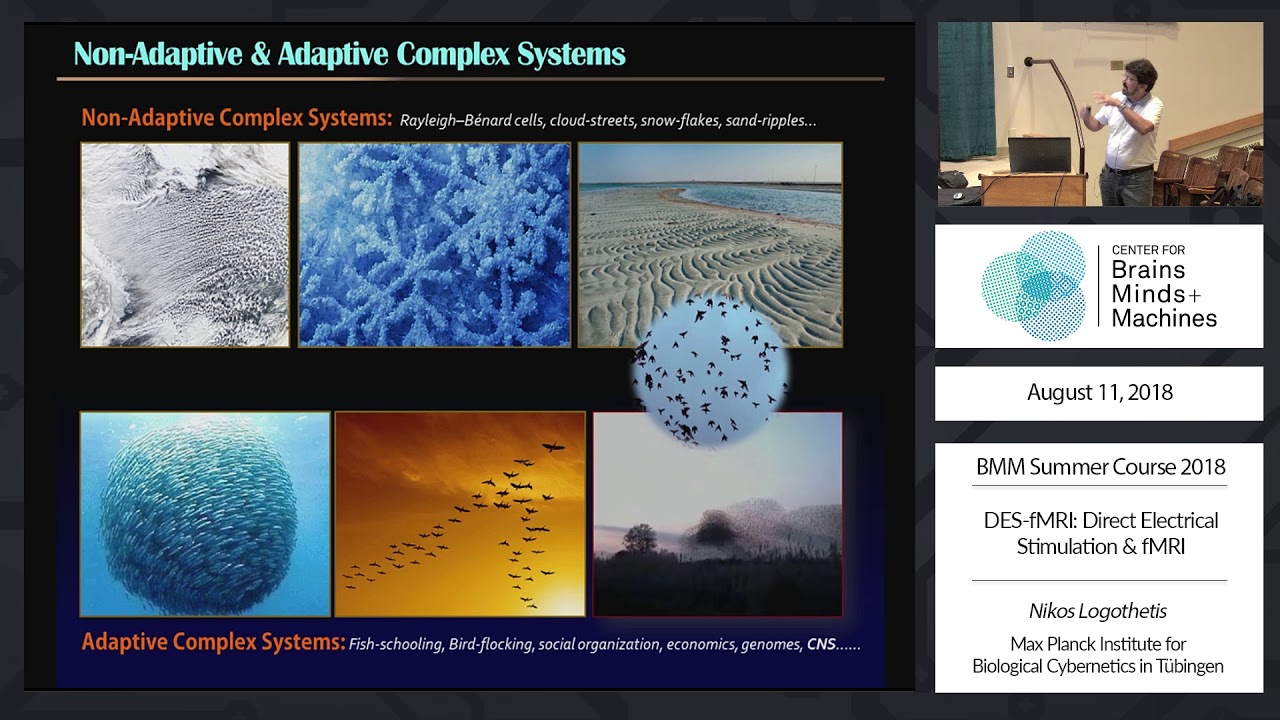 Non-Adaptive & Adaptive Complex Systems

Non-Adaptive Complex Systems: Rayleigh–Bénard cells, cloud-streets, snow-flakes, sand-ripples…

Adaptive Complex Systems: Fish-schooling, Bird-flocking, social organization, economics, genomes, CNS……

CENTER FOR
Brains
Minds+
Machines

August 11, 2018

BMM Summer Course 2018

DES-fMRI: Direct Electrical Stimulation & fMRI

Nikos Logothetis

Max Planck Institute for Biological Cybernetics in Tübingen